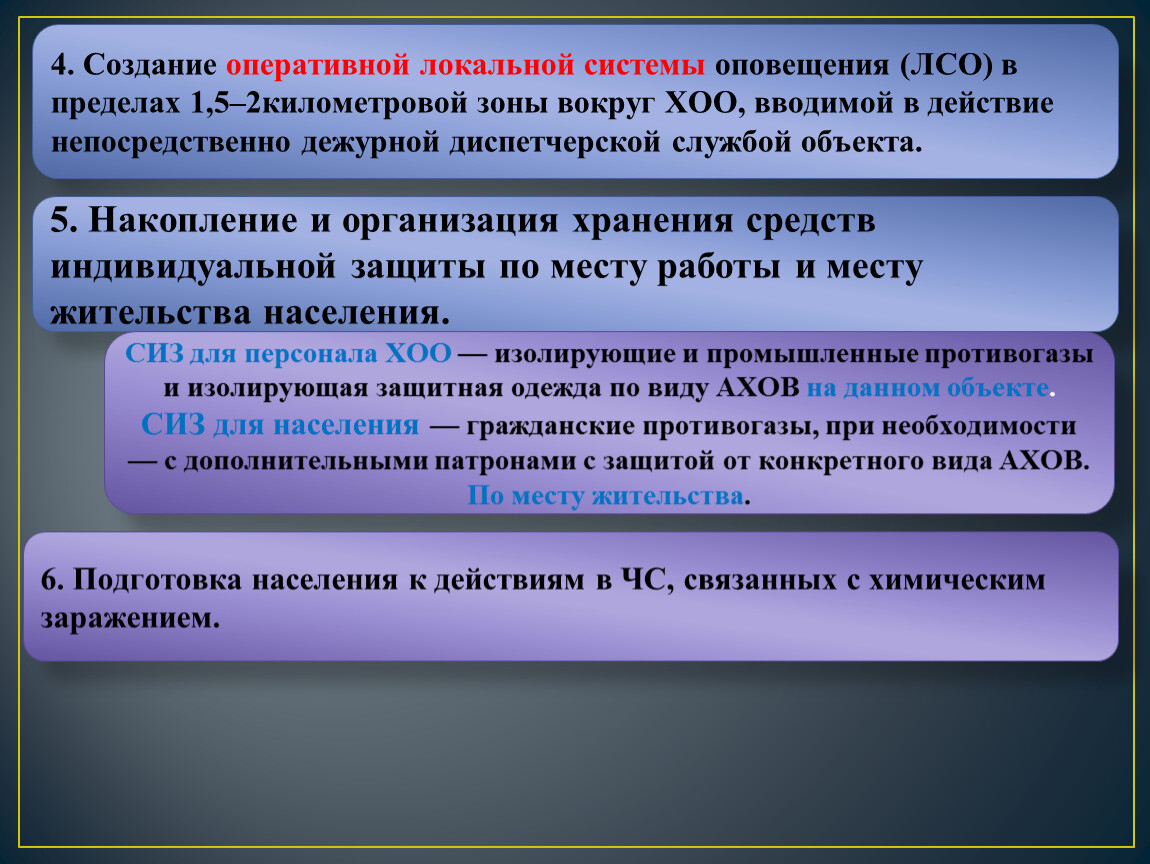 4. Создание оперативной локальной системы оповещения (ЛСО) в пределах 1,5–2километровой зоны вокруг ХОО, вводимой в действие непосредственно дежурной диспетчерской службой объекта.

5. Накопление и организация хранения средств индивидуальной защиты по месту работы и месту жительства населения.

СИЗ для персонала ХОО — изолирующие и промышленные противогазы и изолирующая защитная одежда по виду АХОВ на данном объекте.
СИЗ для населения — гражданские противогазы, при необходимости — с дополнительными патронами с защитой от конкретного вида АХОВ. По месту жительства.

6. Подготовка населения к действиям в ЧС, связанных с химическим заражением.